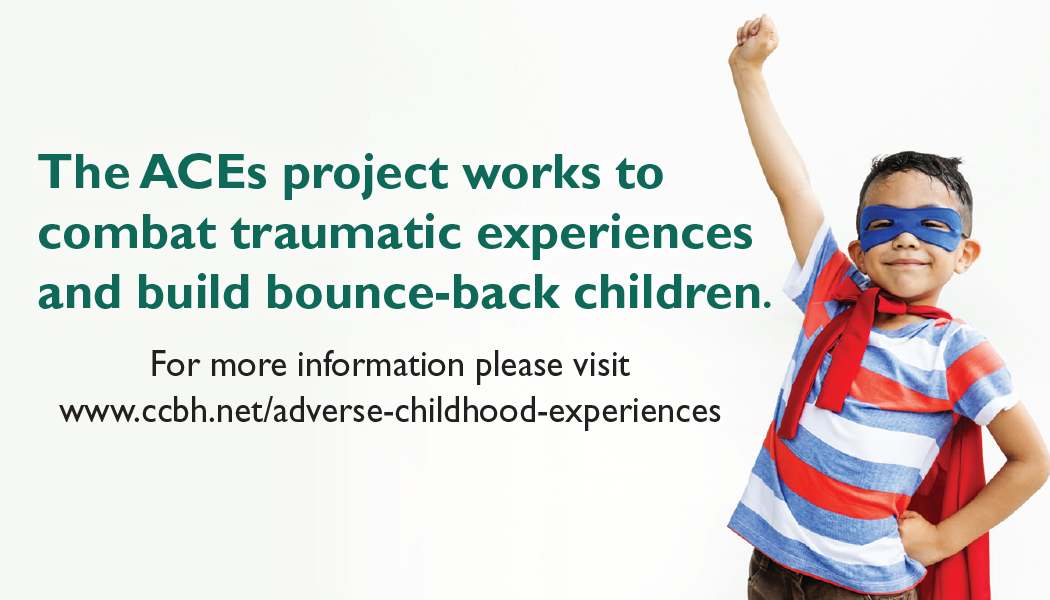 The ACEs project works to combat traumatic experiences and build bounce-back children.

For more information please visit www.ccbh.net/adverse-childhood-experiences